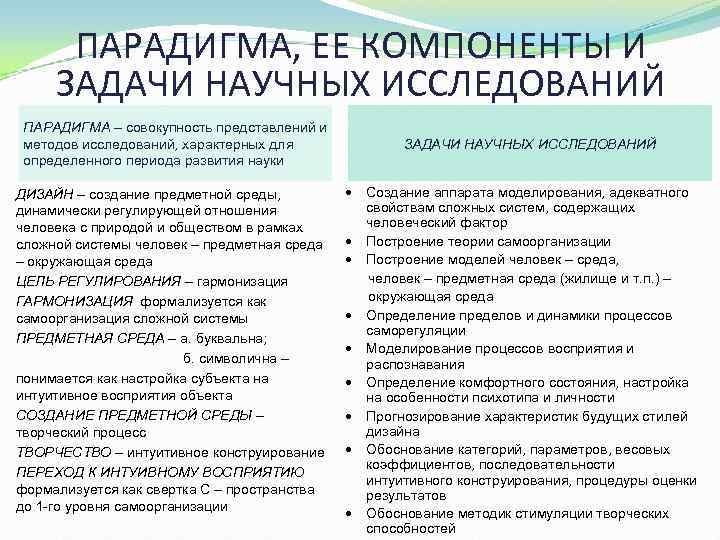 ПАРАДИГМА, ЕЕ КОМПОНЕНТЫ И ЗАДАЧИ НАУЧНЫХ ИССЛЕДОВАНИЙ

ПАРАДИГМА – совокупность представлений и методов исследований, характерных для определенного периода развития науки

ДИЗАЙН – создание предметной среды, динамически регулирующей отношения человека с природой и обществом в рамках сложной системы человек – предметная среда – окружающая среда

ЦЕЛЬ РЕГУЛИРОВАНИЯ – гармонизация

ГАРМОНИЗАЦИЯ формализуется как самоорганизация сложной системы

ПРЕДМЕТНАЯ СРЕДА – а. буквальна;
б. символична –
понимается как настройка субъекта на интуитивное восприятия объекта

СОЗДАНИЕ ПРЕДМЕТНОЙ СРЕДЫ – творческий процесс

ТВОРЧЕСТВО – интуитивное конструирование

ПЕРЕХОД К ИНТУИВНОМУ ВОСПРИЯТИЮ формализуется как свертка С – пространства до 1-го уровня самоорганизации

ЗАДАЧИ НАУЧНЫХ ИССЛЕДОВАНИЙ

• Создание аппарата моделирования, адекватного свойствам сложных систем, содержащих человеческий фактор
• Построение теории самоорганизации
• Построение моделей человек – среда, человек – предметная среда (жилище и т.п.) – окружающая среда
• Определение пределов и динамики процессов саморегуляции
• Моделирование процессов восприятия и распознавания
• Определение комфортного состояния, настройка на особенности психотипа и личности
• Прогнозирование характеристик будущих стилей дизайна
• Обоснование категорий, параметров, весовых коэффициентов, последовательности интуитивного конструирования, процедуры оценки результатов
• Обоснование методик стимуляции творческих способностей